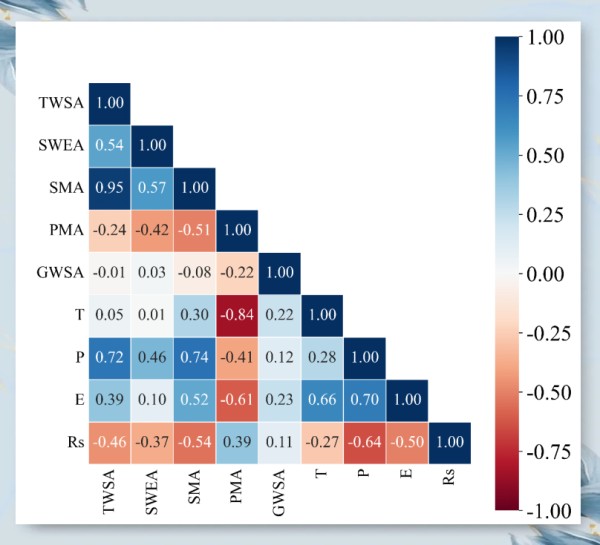 | | TWSA | SWEA | SMA | PMA | GWSA | T | P | E | Rs |
|---|---|---|---|---|---|---|---|---|---|
| TWSA | 1.00 | | | | | | | | |
| SWEA | 0.54 | 1.00 | | | | | | | |
| SMA | 0.95 | 0.57 | 1.00 | | | | | | |
| PMA | -0.24 | -0.42 | -0.51 | 1.00 | | | | | |
| GWSA | -0.01 | 0.03 | -0.08 | -0.22 | 1.00 | | | | |
| T | 0.05 | 0.01 | 0.30 | -0.84 | 0.22 | 1.00 | | | |
| P | 0.72 | 0.46 | 0.74 | -0.41 | 0.12 | 0.28 | 1.00 | | |
| E | 0.39 | 0.10 | 0.52 | -0.61 | 0.23 | 0.66 | 0.70 | 1.00 | |
| Rs | -0.46 | -0.37 | -0.54 | 0.39 | 0.11 | -0.27 | -0.64 | -0.50 | 1.00 |

1.00
0.75
0.50
0.25
0.00
-0.25
-0.50
-0.75
-1.00